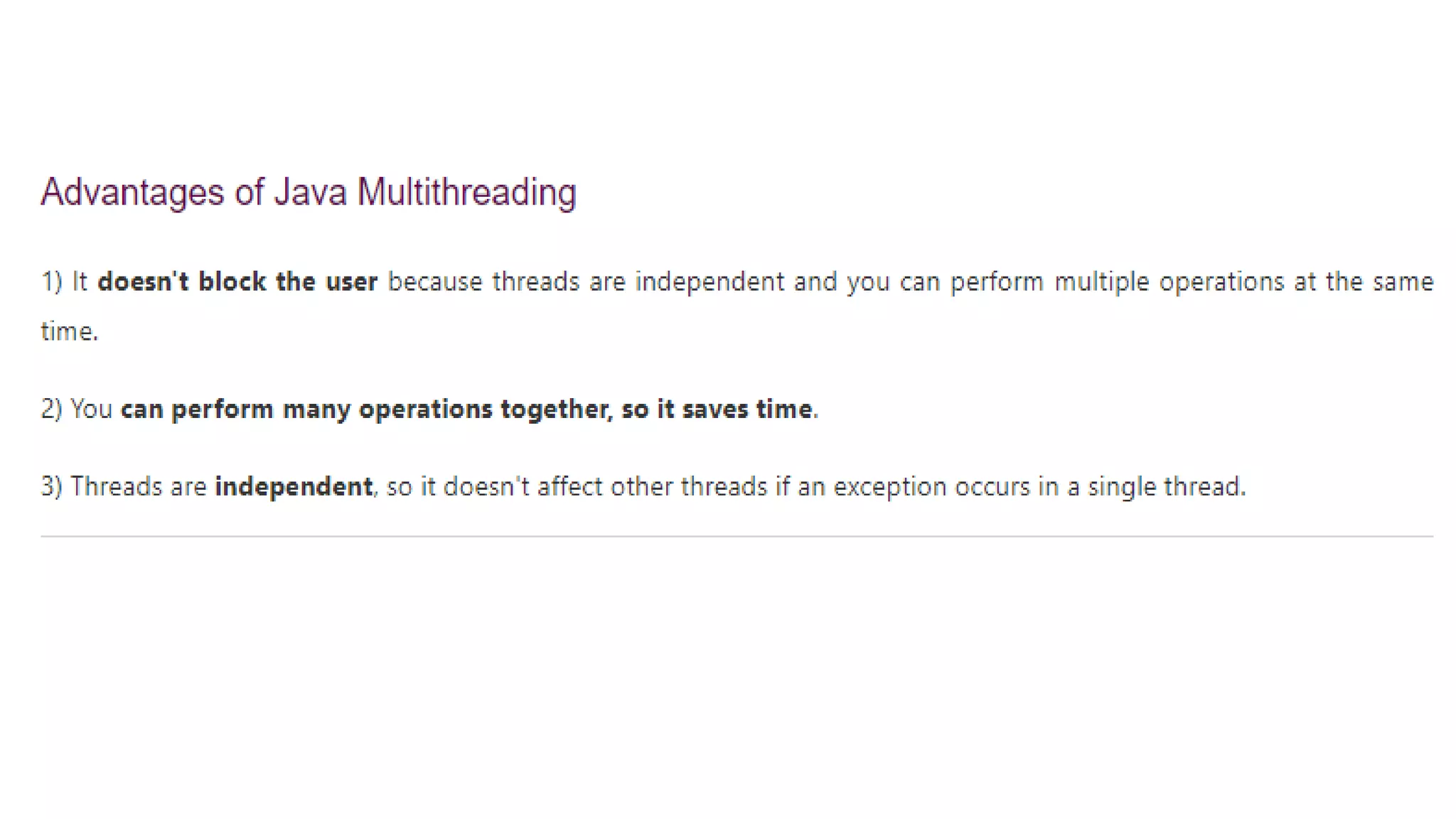 Advantages of Java Multithreading

1) It doesn't block the user because threads are independent and you can perform multiple operations at the same time.

2) You can perform many operations together, so it saves time.

3) Threads are independent, so it doesn't affect other threads if an exception occurs in a single thread.